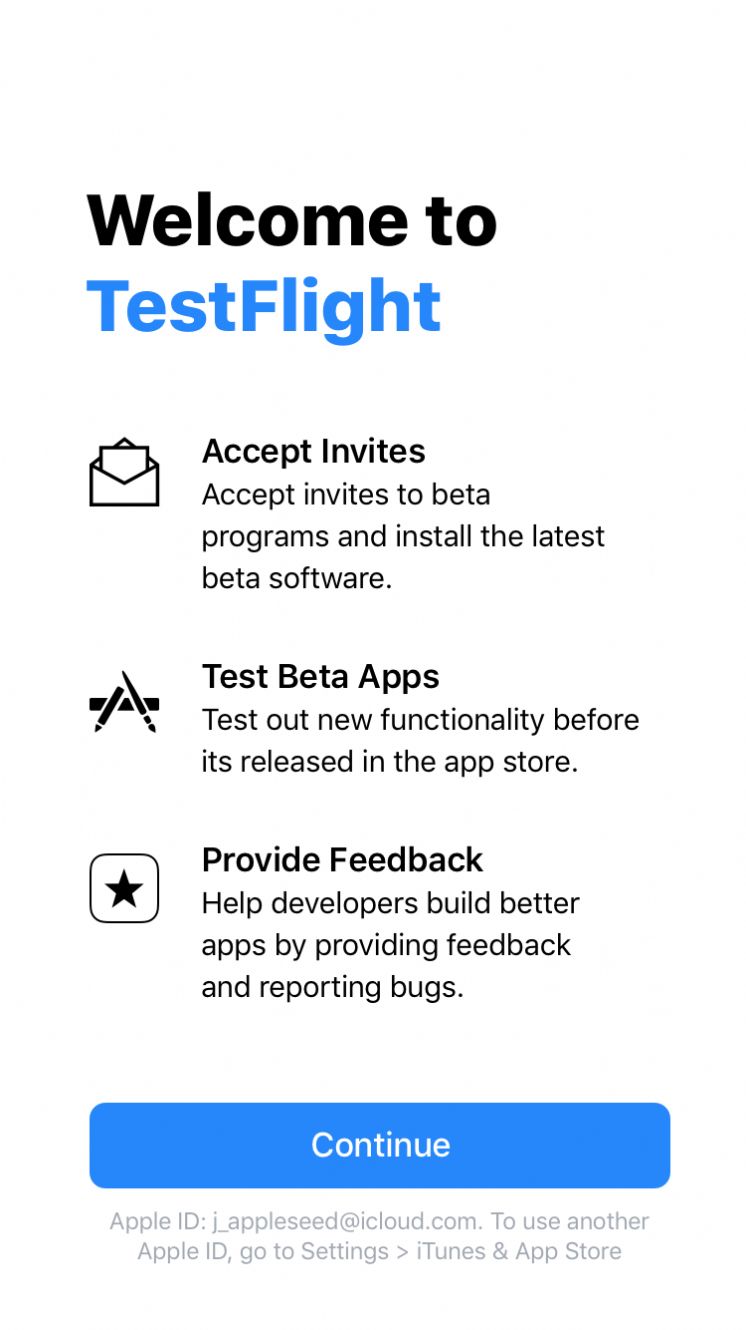 Welcome to
TestFlight

Accept Invites
Accept invites to beta programs and install the latest beta software.

Test Beta Apps
Test out new functionality before its released in the app store.

Provide Feedback
Help developers build better apps by providing feedback and reporting bugs.

Continue

Apple ID: j_appleseed@icloud.com. To use another Apple ID, go to Settings > iTunes & App Store